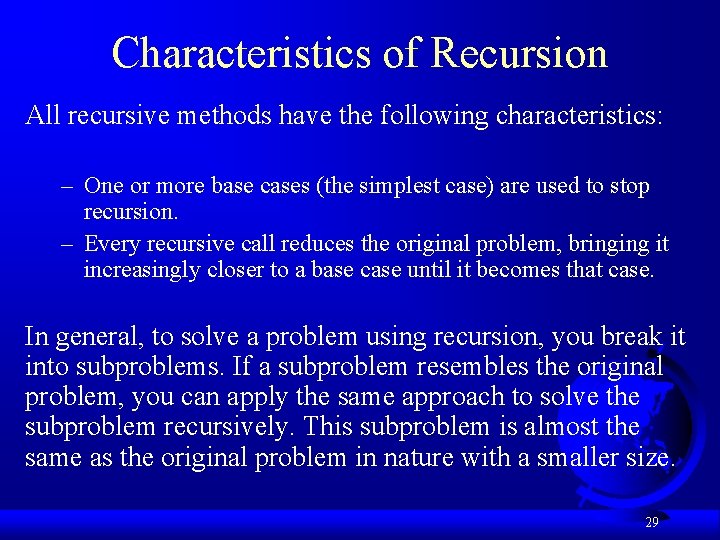 Characteristics of Recursion

All recursive methods have the following characteristics:

– One or more base cases (the simplest case) are used to stop recursion.

– Every recursive call reduces the original problem, bringing it increasingly closer to a base case until it becomes that case.

In general, to solve a problem using recursion, you break it into subproblems. If a subproblem resembles the original problem, you can apply the same approach to solve the subproblem recursively. This subproblem is almost the same as the original problem in nature with a smaller size.

29